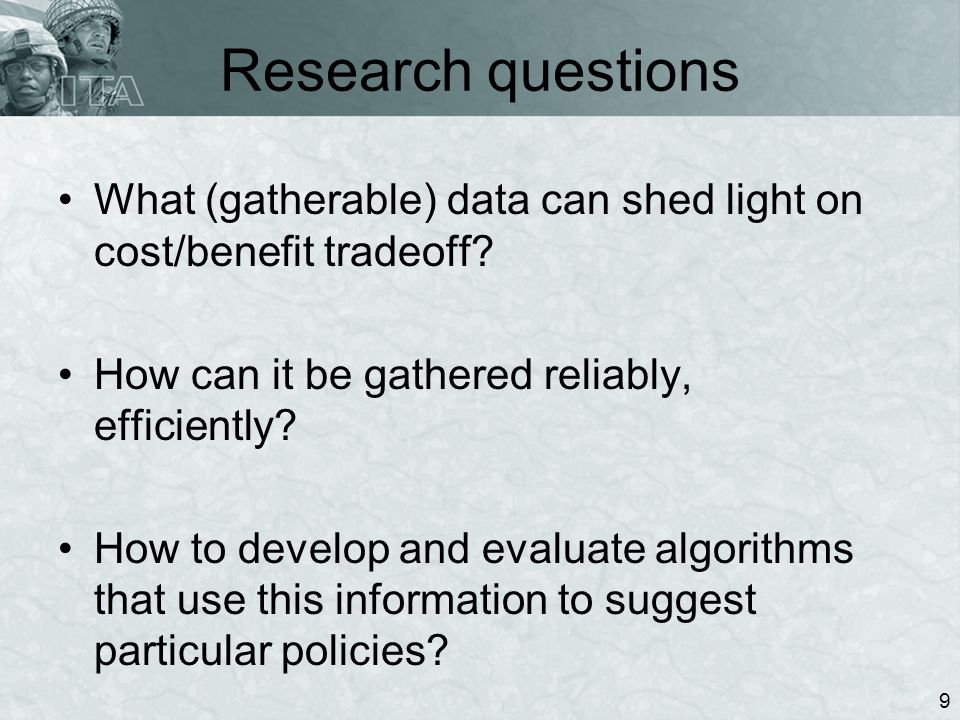 ITA

Research questions

• What (gatherable) data can shed light on cost/benefit tradeoff?

• How can it be gathered reliably, efficiently?

• How to develop and evaluate algorithms that use this information to suggest particular policies?

9